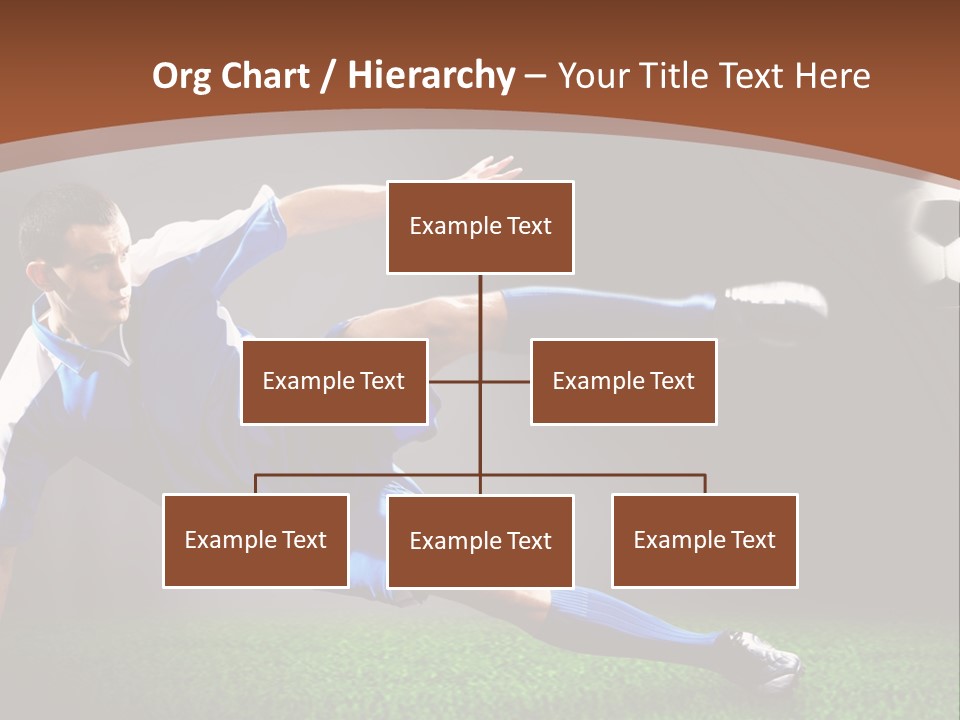 Org Chart / Hierarchy – Your Title Text Here

Example Text

Example Text

Example Text

Example Text

Example Text

Example Text